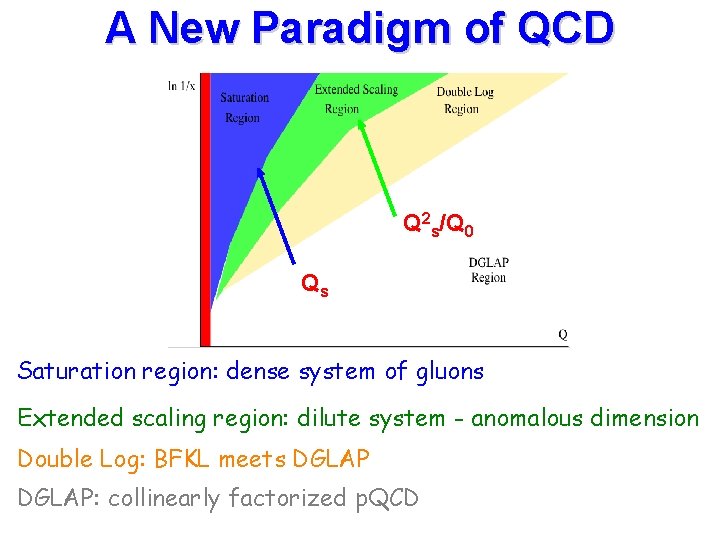 A New Paradigm of QCD

ln 1/x

Saturation Region

Extended Scaling Region

Double Log Region

$Q^2_s/Q_0$

$Q_s$

DGLAP Region

Q

Saturation region: dense system of gluons

Extended scaling region: dilute system - anomalous dimension

Double Log: BFKL meets DGLAP

DGLAP: collinearly factorized pQCD